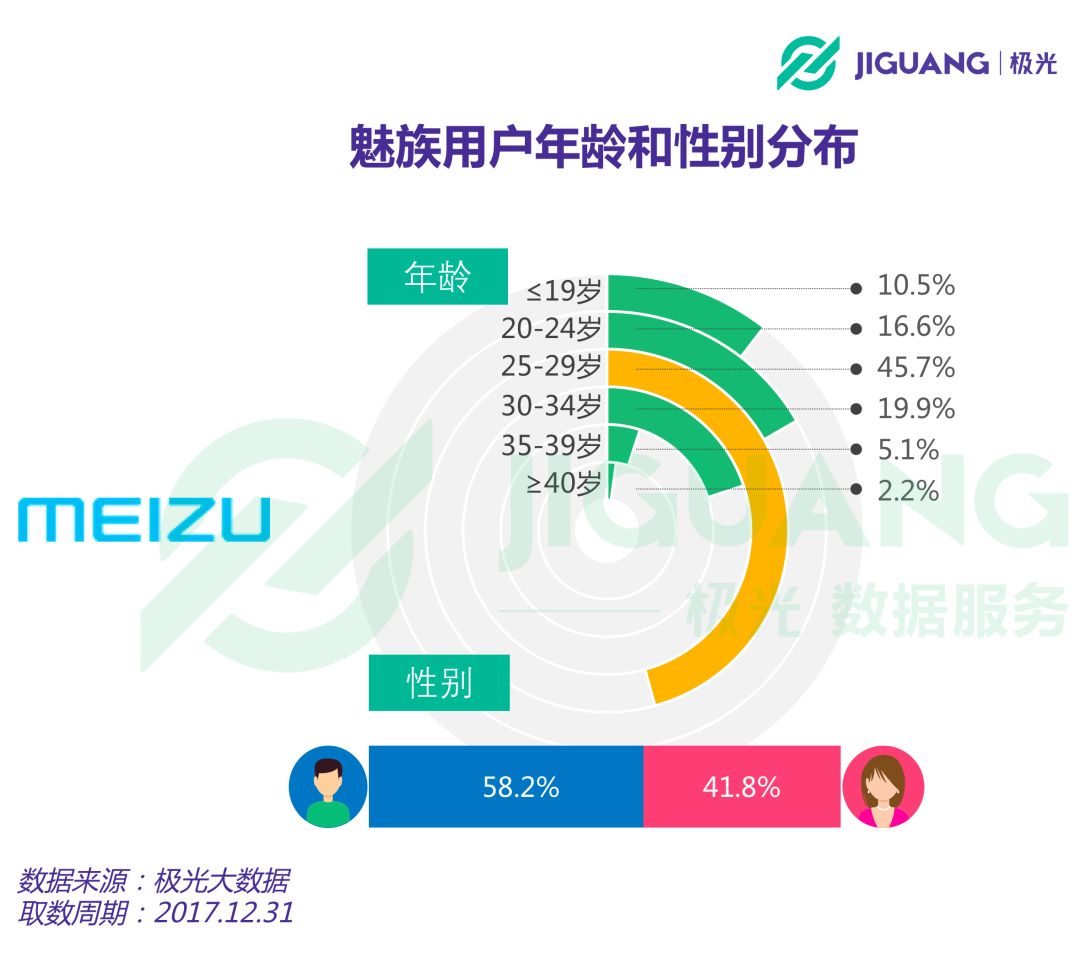 JIGUANG | 极光

魅族用户年龄和性别分布

年龄

≤19岁 10.5%
20-24岁 16.6%
25-29岁 45.7%
30-34岁 19.9%
35-39岁 5.1%
≥40岁 2.2%

MEIZU

JIGUANG
极光 数据服务

性别

58.2%
41.8%

数据来源：极光大数据
取数周期：2017.12.31